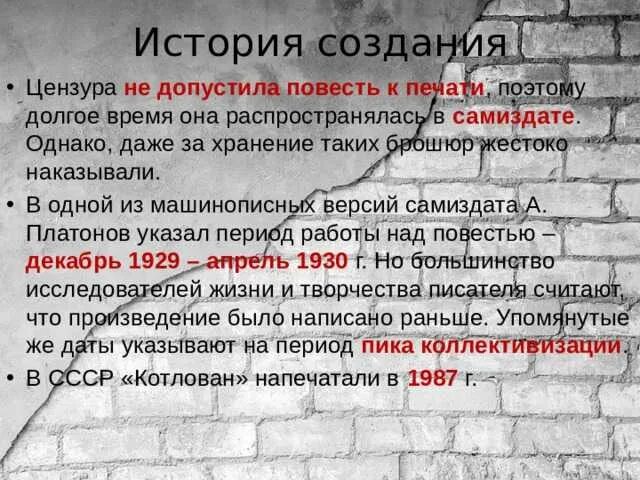 История создания

• Цензура не допустила повесть к печати, поэтому долгое время она распространялась в самиздате. Однако, даже за хранение таких брошюр жестоко наказывали.

• В одной из машинописных версий самиздата А. Платонов указал период работы над повестью – декабрь 1929 – апрель 1930 г. Но большинство исследователей жизни и творчества писателя считают, что произведение было написано раньше. Упомянутые же даты указывают на период пика коллективизации.

• В СССР «Котлован» напечатали в 1987 г.